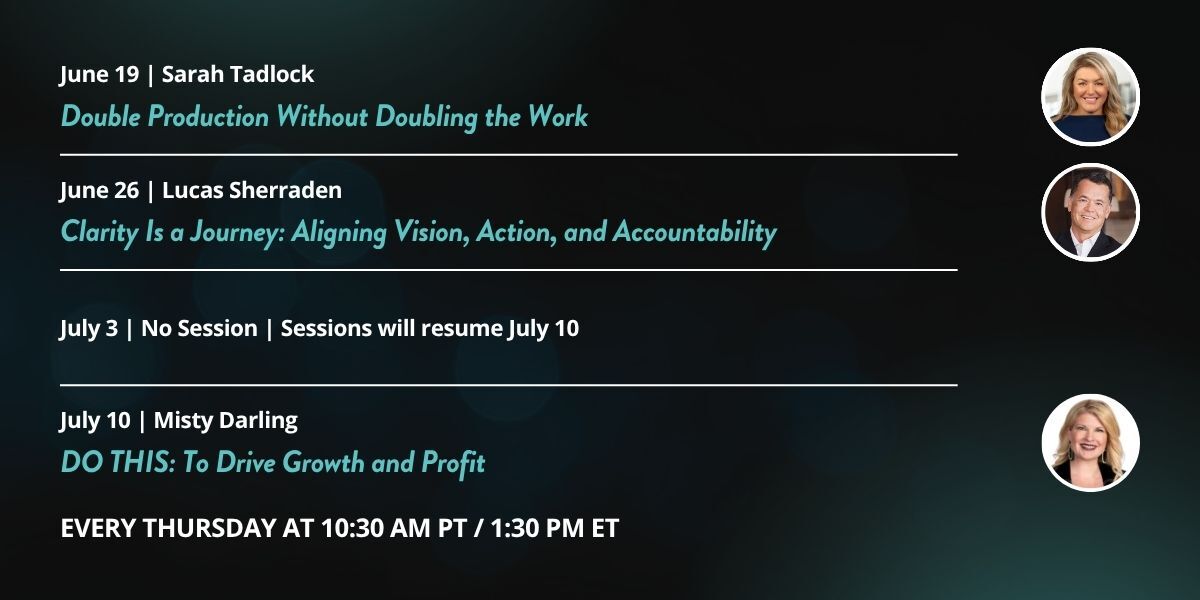 June 19 | Sarah Tadlock
Double Production Without Doubling the Work

June 26 | Lucas Sherraden
Clarity Is a Journey: Aligning Vision, Action, and Accountability

July 3 | No Session | Sessions will resume July 10

July 10 | Misty Darling
DO THIS: To Drive Growth and Profit

EVERY THURSDAY AT 10:30 AM PT / 1:30 PM ET